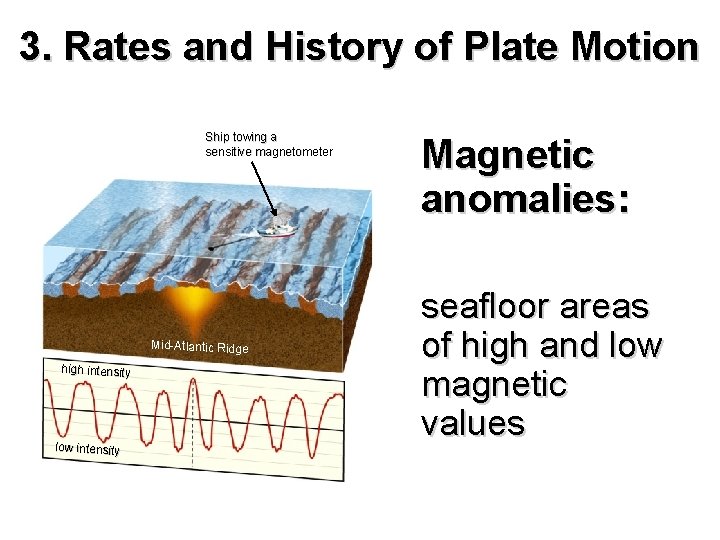 3. Rates and History of Plate Motion

Ship towing a sensitive magnetometer

Mid-Atlantic Ridge

high intensity

low intensity

Magnetic anomalies:

seafloor areas of high and low magnetic values